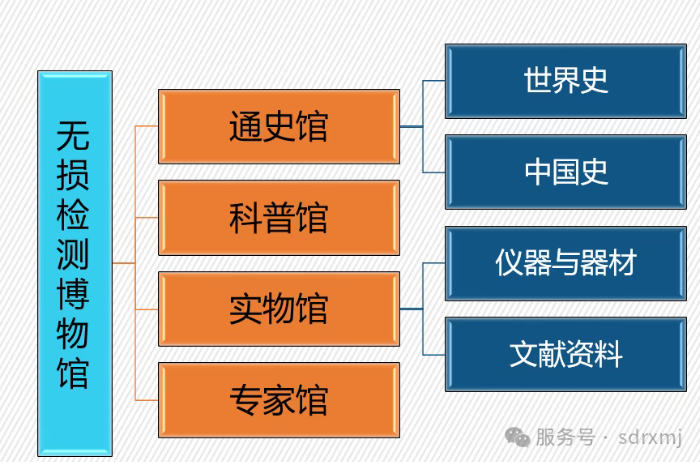 无损检测博物馆

通史馆

科普馆

实物馆

专家馆

世界史

中国史

仪器与器材

文献资料

服务号 · sdrxmj